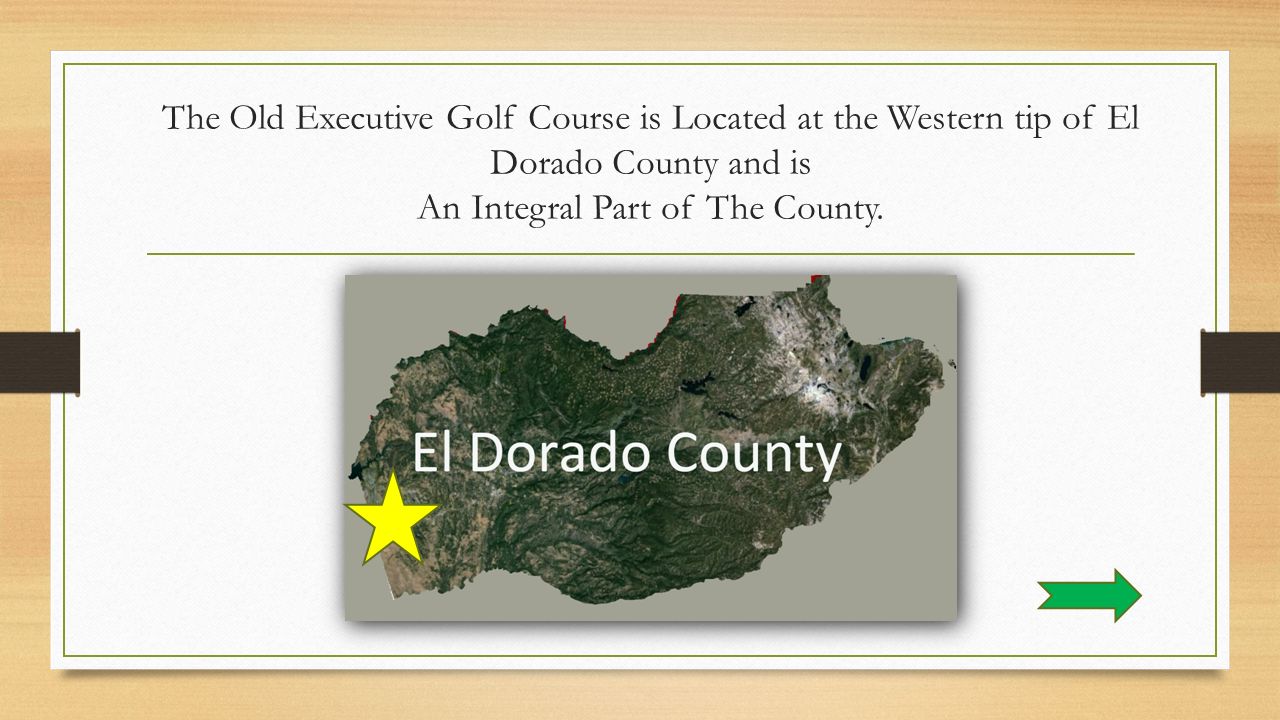 The Old Executive Golf Course is Located at the Western tip of El Dorado County and is
An Integral Part of The County.

El Dorado County